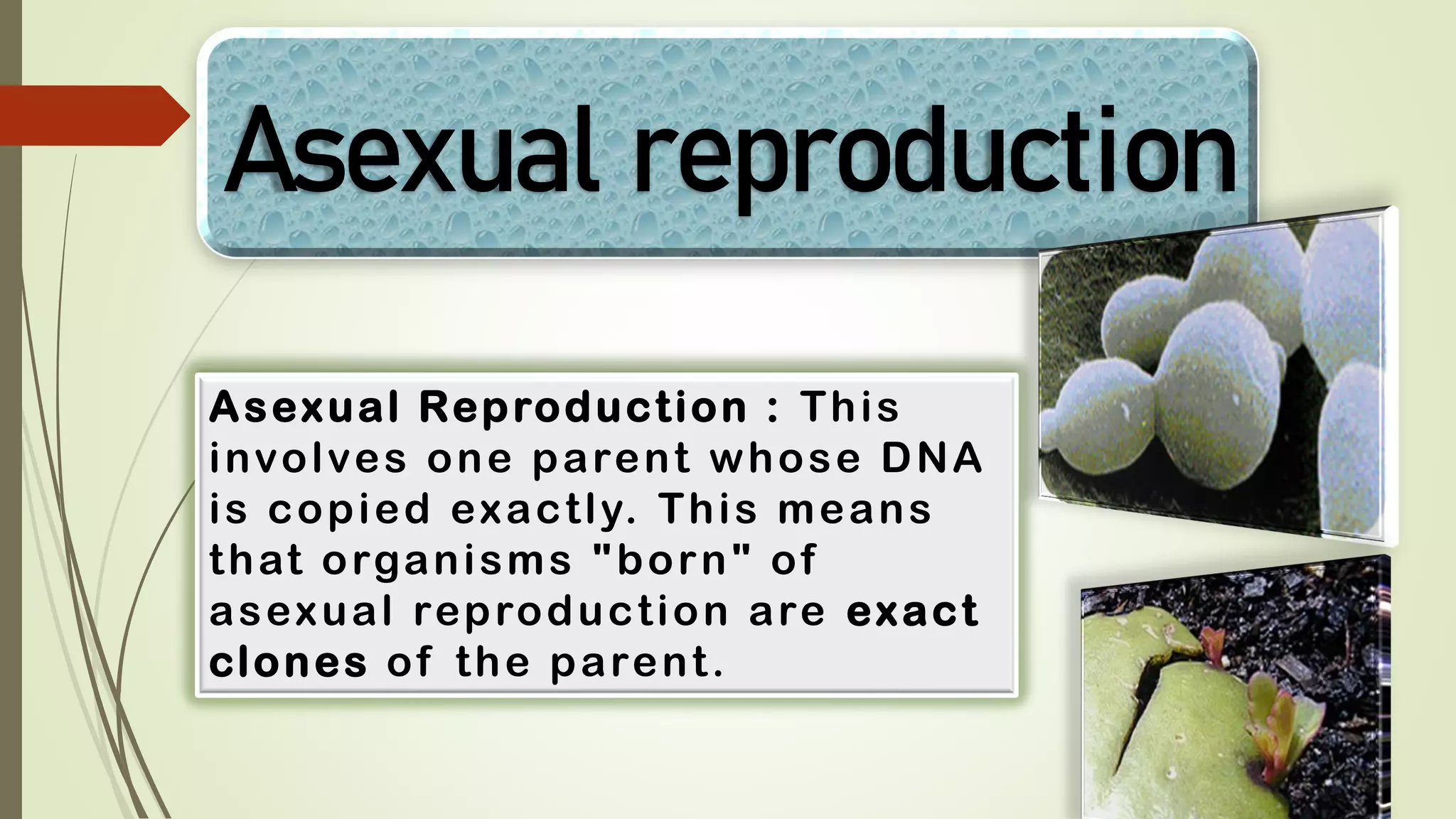 Asexual reproduction

Asexual Reproduction : This involves one parent whose DNA is copied exactly. This means that organisms "born" of asexual reproduction are exact clones of the parent.